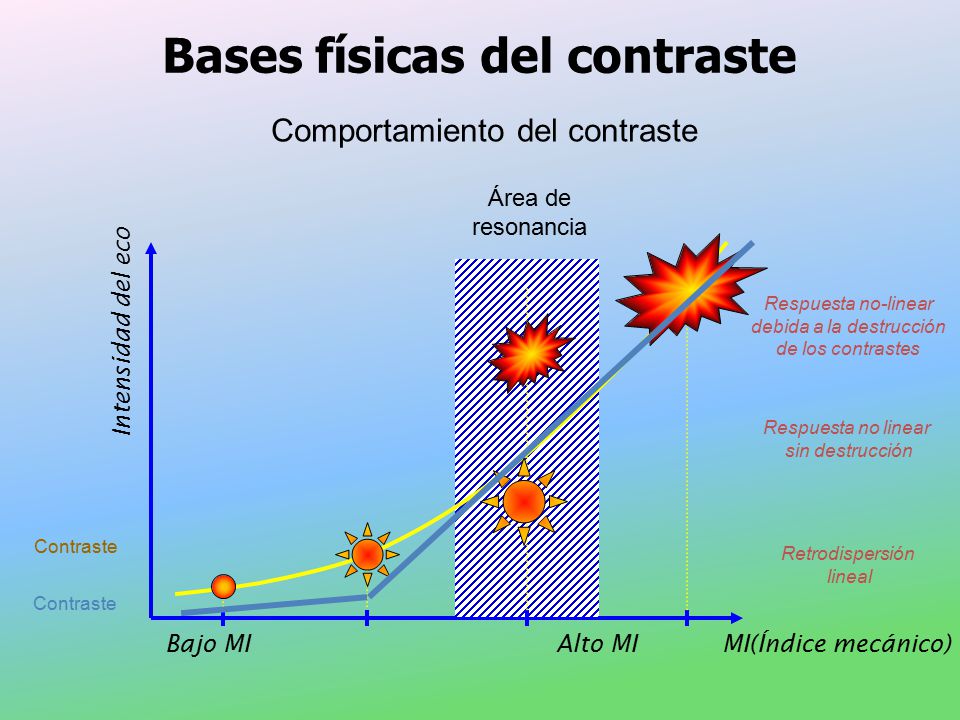 Bases físicas del contraste

Comportamiento del contraste

Área de resonancia

Intensidad del eco

Respuesta no-linear debida a la destrucción de los contrastes

Respuesta no linear sin destrucción

Retrodispersión lineal

Contraste

Contraste

Bajo MI

Alto MI

MI(Índice mecánico)